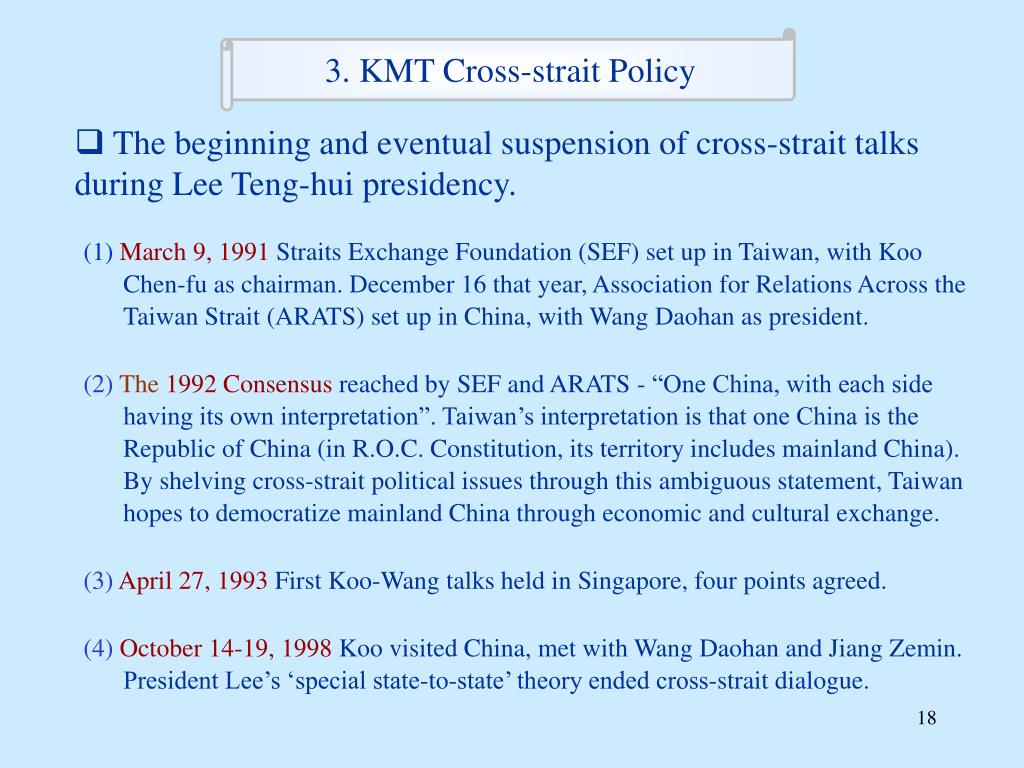 3. KMT Cross-strait Policy

❑ The beginning and eventual suspension of cross-strait talks during Lee Teng-hui presidency.

(1) March 9, 1991 Straits Exchange Foundation (SEF) set up in Taiwan, with Koo Chen-fu as chairman. December 16 that year, Association for Relations Across the Taiwan Strait (ARATS) set up in China, with Wang Daohan as president.

(2) The 1992 Consensus reached by SEF and ARATS - “One China, with each side having its own interpretation”. Taiwan’s interpretation is that one China is the Republic of China (in R.O.C. Constitution, its territory includes mainland China). By shelving cross-strait political issues through this ambiguous statement, Taiwan hopes to democratize mainland China through economic and cultural exchange.

(3) April 27, 1993 First Koo-Wang talks held in Singapore, four points agreed.

(4) October 14-19, 1998 Koo visited China, met with Wang Daohan and Jiang Zemin. President Lee’s ‘special state-to-state’ theory ended cross-strait dialogue.

18